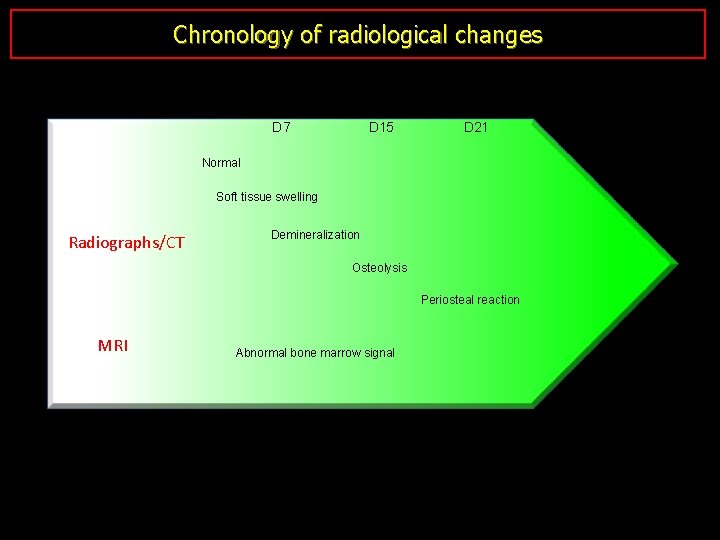 Chronology of radiological changes

D7 D15 D21

Normal

Soft tissue swelling

Radiographs/CT

Demineralization

Osteolysis

Periosteal reaction

MRI

Abnormal bone marrow signal